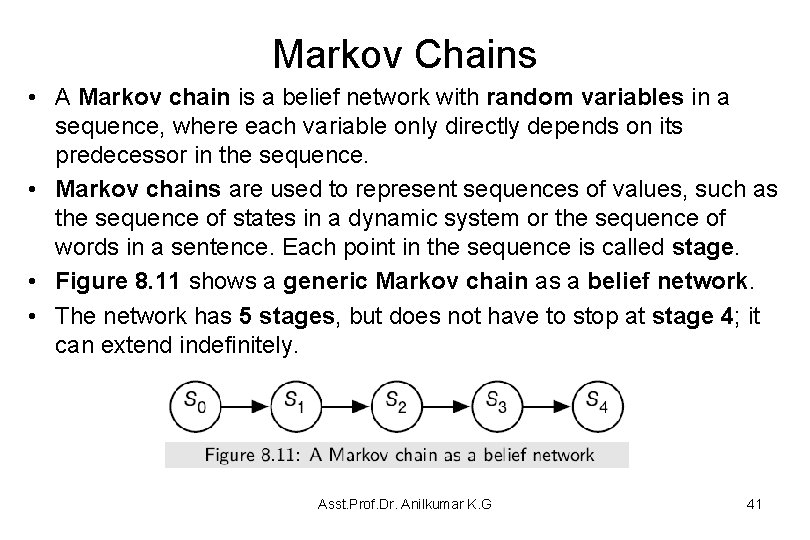 Markov Chains

• A Markov chain is a belief network with random variables in a sequence, where each variable only directly depends on its predecessor in the sequence.

• Markov chains are used to represent sequences of values, such as the sequence of states in a dynamic system or the sequence of words in a sentence. Each point in the sequence is called stage.

• Figure 8.11 shows a generic Markov chain as a belief network.

• The network has 5 stages, but does not have to stop at stage 4; it can extend indefinitely.

$S_0$ $S_1$ $S_2$ $S_3$ $S_4$

Figure 8.11: A Markov chain as a belief network

Asst.Prof.Dr. Anilkumar K.G

41